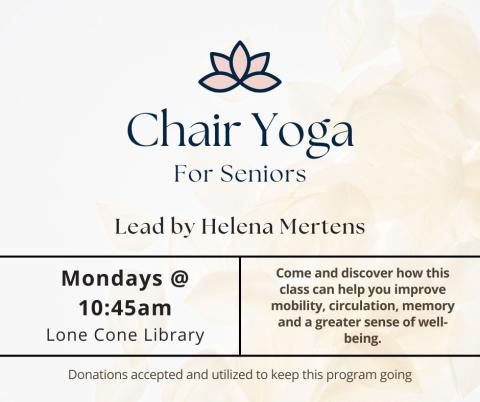 Chair Yoga
For Seniors

Lead by Helena Mertens

Mondays @ 10:45am
Lone Cone Library

Come and discover how this class can help you improve mobility, circulation, memory and a greater sense of well-being.

Donations accepted and utilized to keep this program going